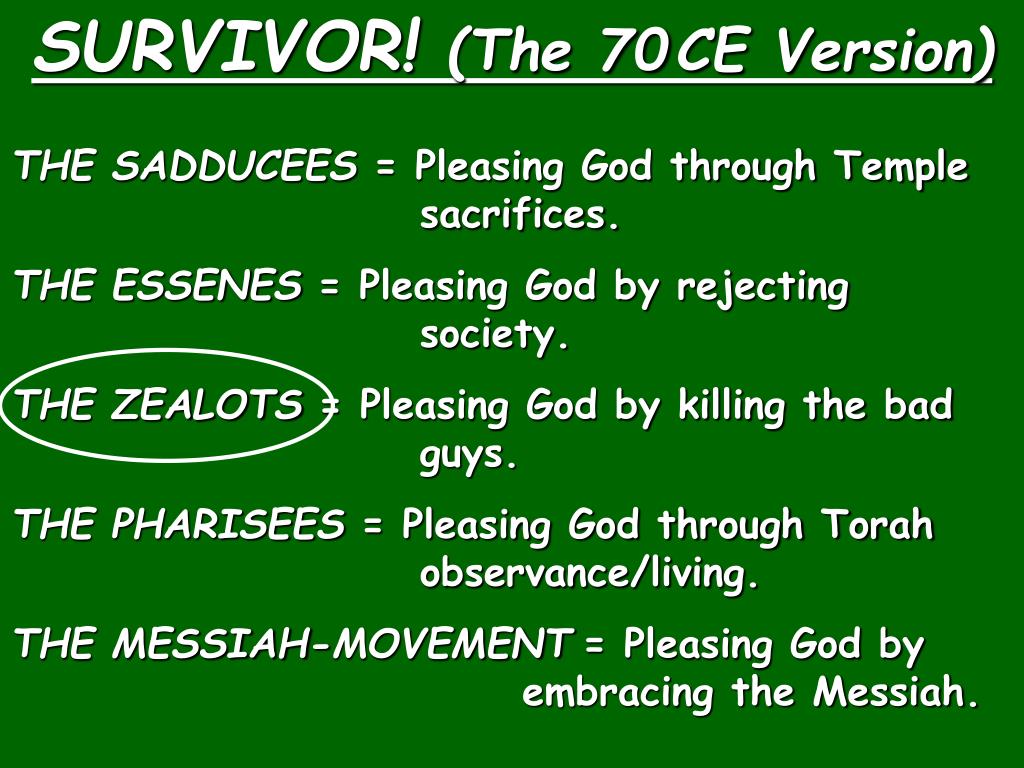 SURVIVOR! (The 70CE Version)

THE SADDUCEES = Pleasing God through Temple sacrifices.

THE ESSENES = Pleasing God by rejecting society.

THE ZEALOTS = Pleasing God by killing the bad guys.

THE PHARISEES = Pleasing God through Torah observance/living.

THE MESSIAH-MOVEMENT = Pleasing God by embracing the Messiah.